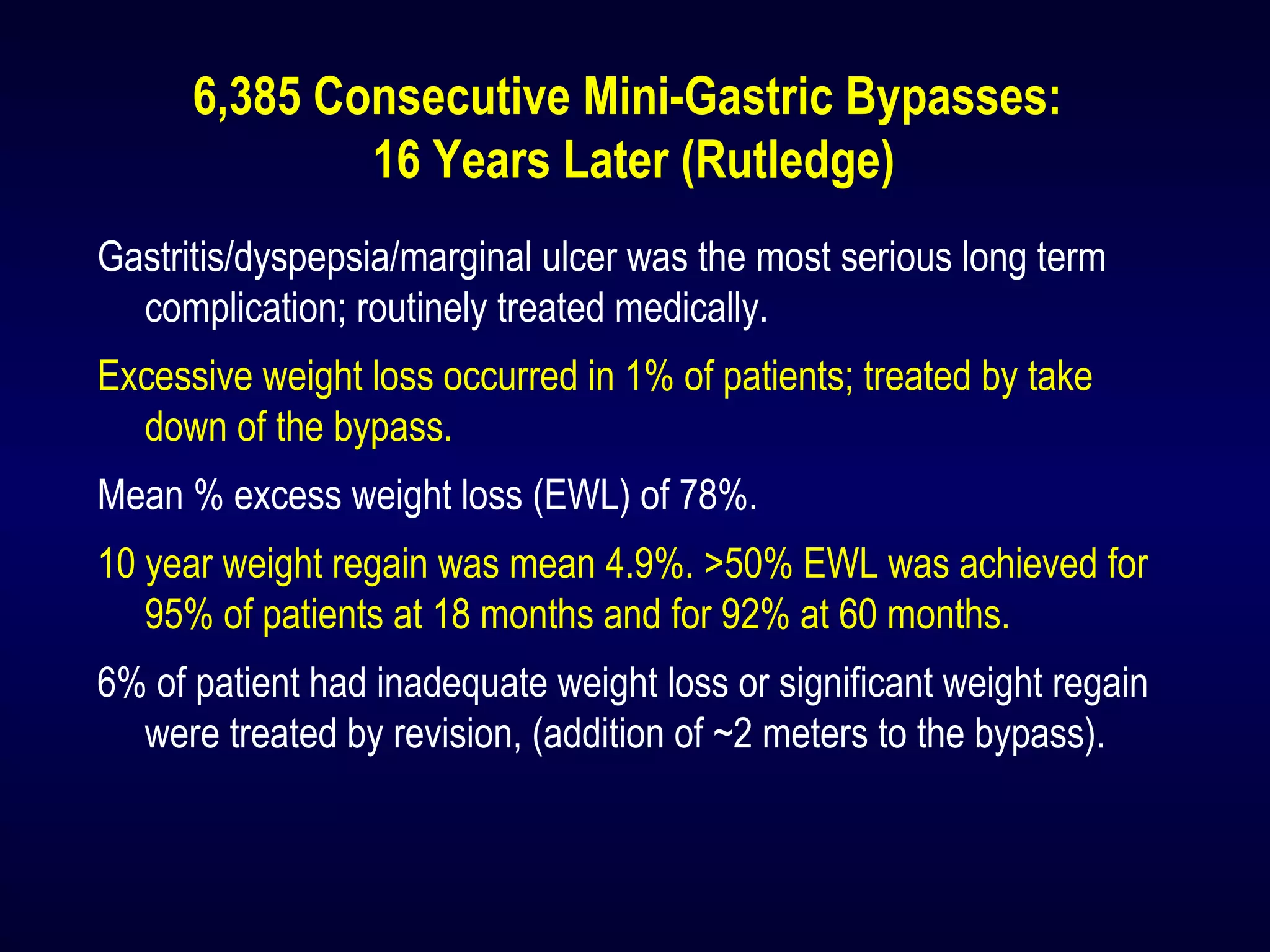 6,385 Consecutive Mini-Gastric Bypasses: 16 Years Later (Rutledge)

Gastritis/dyspepsia/marginal ulcer was the most serious long term complication; routinely treated medically.

Excessive weight loss occurred in 1% of patients; treated by take down of the bypass.

Mean % excess weight loss (EWL) of 78%.

10 year weight regain was mean 4.9%. >50% EWL was achieved for 95% of patients at 18 months and for 92% at 60 months.

6% of patient had inadequate weight loss or significant weight regain were treated by revision, (addition of ~2 meters to the bypass).